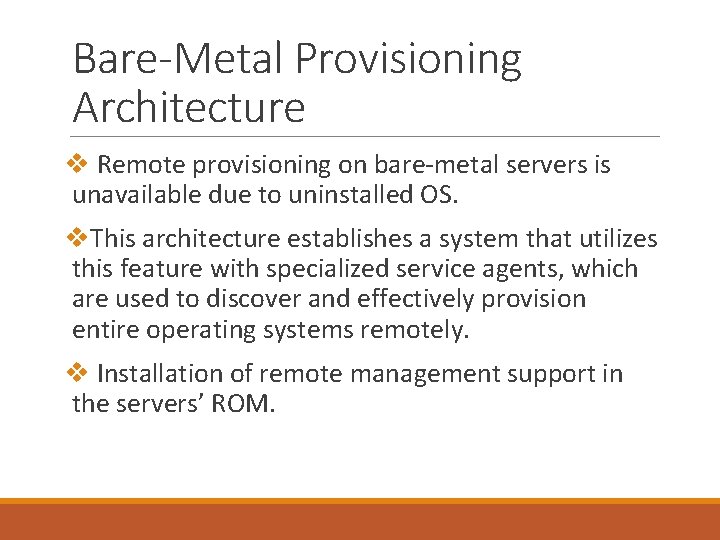 Bare-Metal Provisioning Architecture

❖ Remote provisioning on bare-metal servers is unavailable due to uninstalled OS.

❖This architecture establishes a system that utilizes this feature with specialized service agents, which are used to discover and effectively provision entire operating systems remotely.

❖ Installation of remote management support in the servers' ROM.